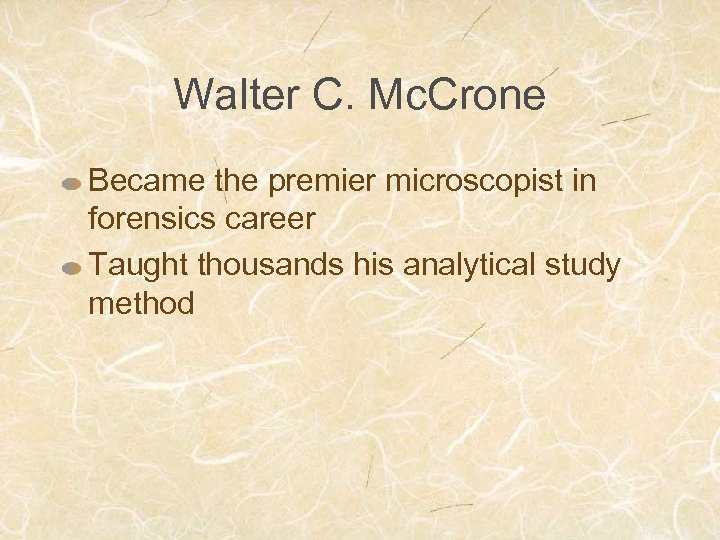 Walter C. McCrone

Became the premier microscopist in forensics career

Taught thousands his analytical study method